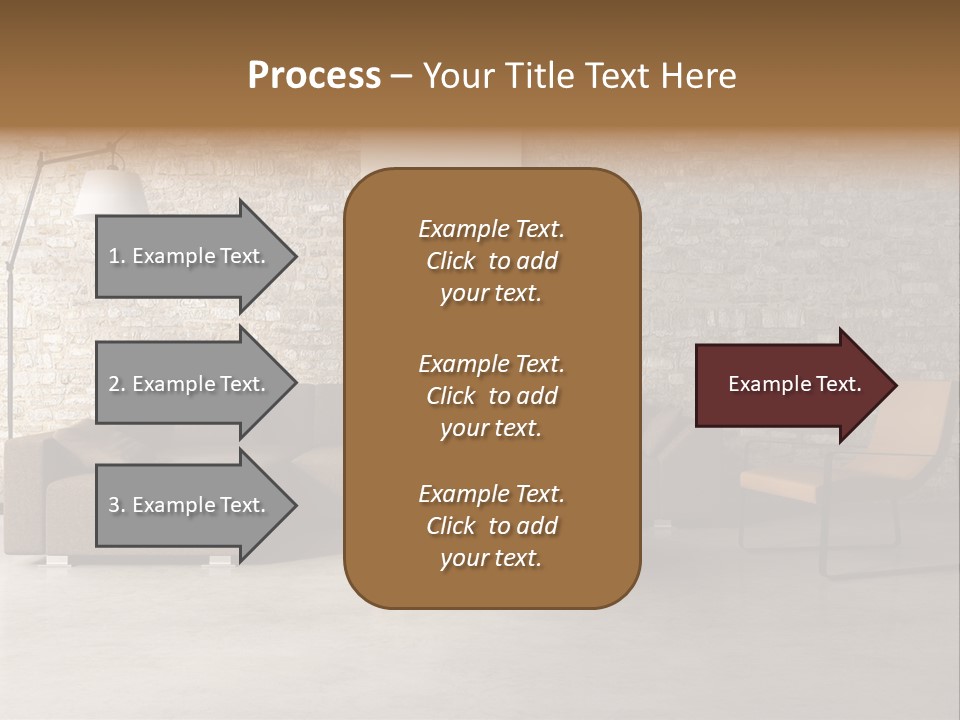 Process – Your Title Text Here

1. Example Text.

2. Example Text.

3. Example Text.

Example Text. Click to add your text.

Example Text. Click to add your text.

Example Text. Click to add your text.

Example Text.